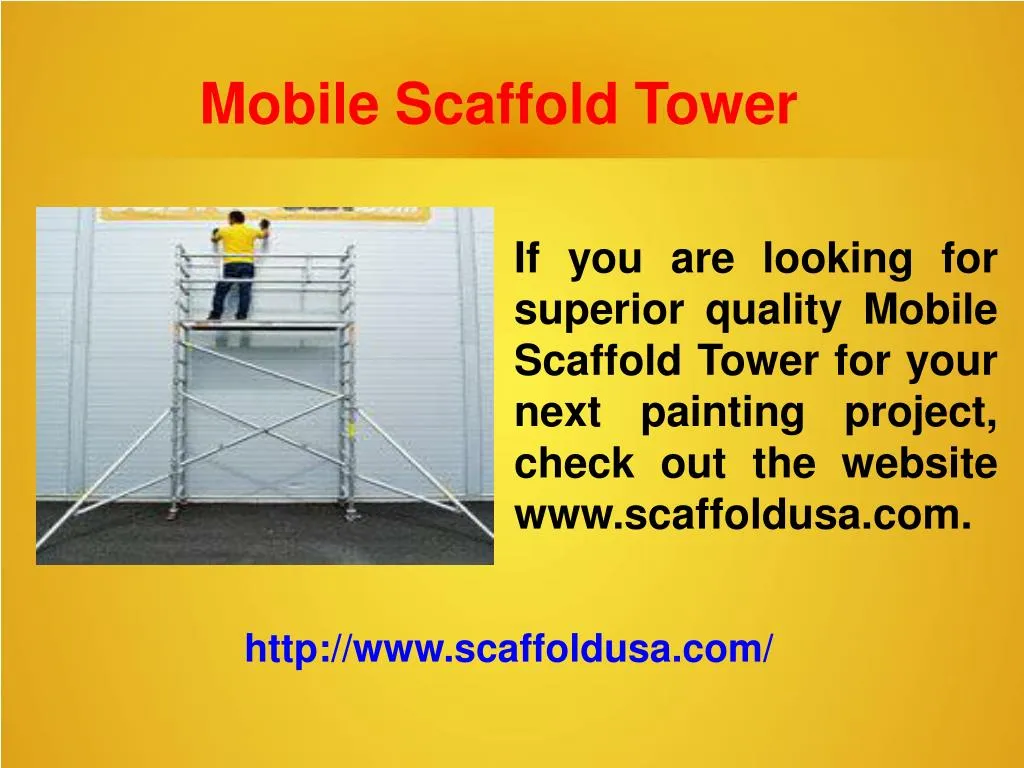 Mobile Scaffold Tower

If you are looking for superior quality Mobile Scaffold Tower for your next painting project, check out the website www.scaffoldusa.com.

http://www.scaffoldusa.com/